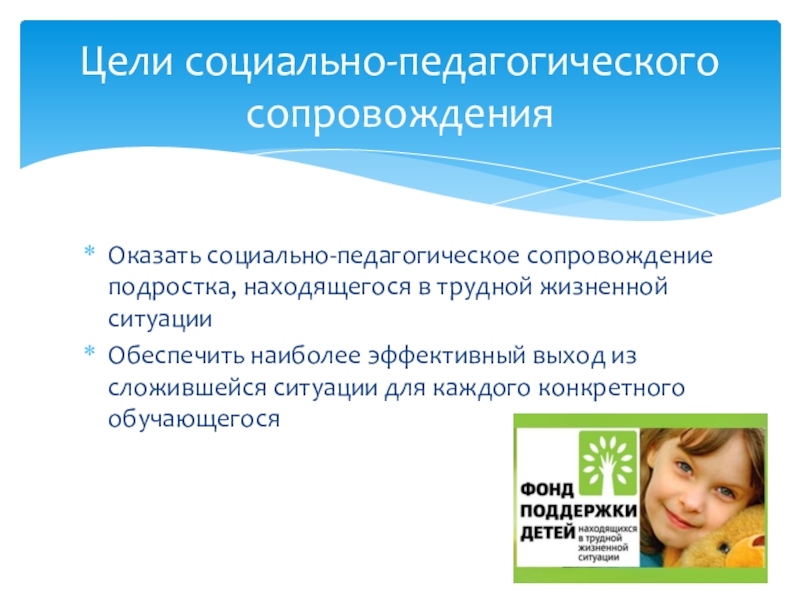 Цели социально-педагогического сопровождения

* Оказать социально-педагогическое сопровождение подростка, находящегося в трудной жизненной ситуации
* Обеспечить наиболее эффективный выход из сложившейся ситуации для каждого конкретного обучающегося

ФОНД ПОДДЕРЖКИ ДЕТЕЙ находящихся в трудной жизненной ситуации